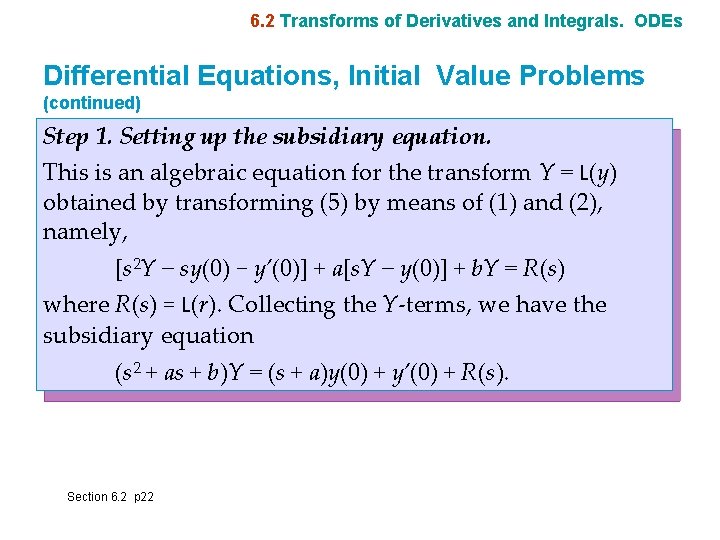 6.2 Transforms of Derivatives and Integrals. ODEs

Differential Equations, Initial Value Problems
(continued)

Step 1. Setting up the subsidiary equation.

This is an algebraic equation for the transform $Y = L(y)$ obtained by transforming (5) by means of (1) and (2), namely,

$[s^2Y - sy(0) - y'(0)] + a[sY - y(0)] + bY = R(s)$

where $R(s) = L(r)$. Collecting the $Y$-terms, we have the subsidiary equation

$(s^2 + as + b)Y = (s + a)y(0) + y'(0) + R(s).$

Section 6.2 p22